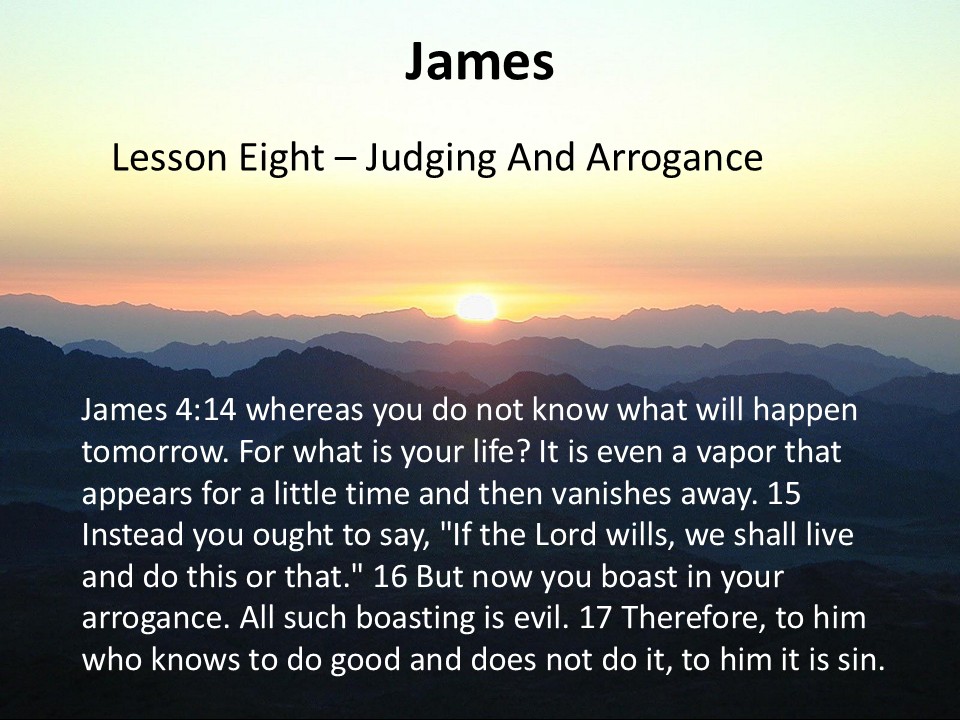 James

Lesson Eight – Judging And Arrogance

James 4:14 whereas you do not know what will happen tomorrow. For what is your life? It is even a vapor that appears for a little time and then vanishes away. 15 Instead you ought to say, "If the Lord wills, we shall live and do this or that." 16 But now you boast in your arrogance. All such boasting is evil. 17 Therefore, to him who knows to do good and does not do it, to him it is sin.